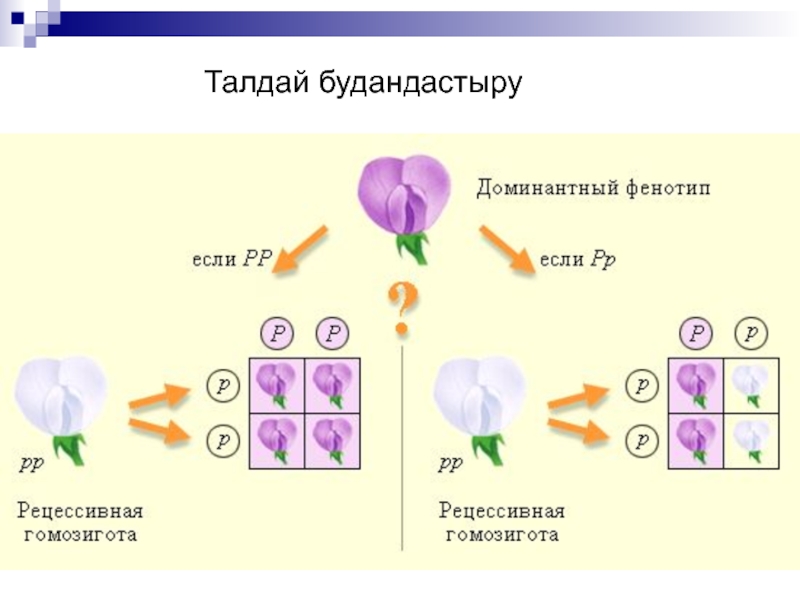 Талдай будандастыру

Доминантный фенотип

если $PP$

если $Pp$

?

$P$ $P$

$p$

$p$

$pp$

Рецессивная гомозигота

$P$ $p$

$p$

$p$

$pp$

Рецессивная гомозигота